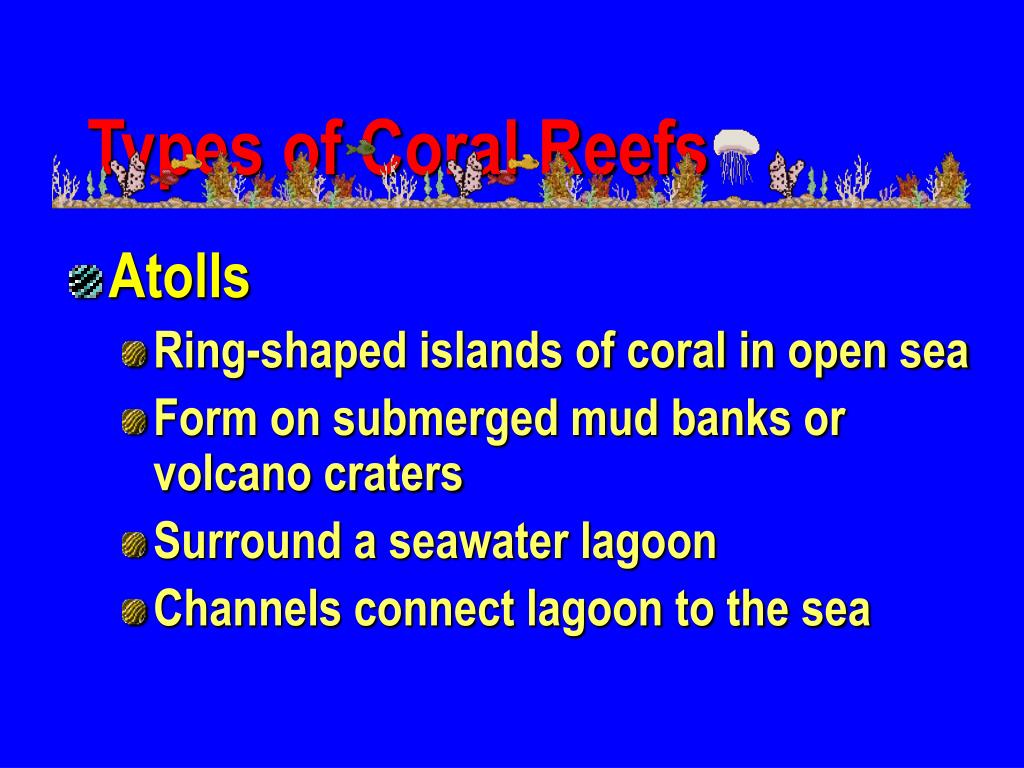 Types of Coral Reefs

Atolls

Ring-shaped islands of coral in open sea

Form on submerged mud banks or volcano craters

Surround a seawater lagoon

Channels connect lagoon to the sea